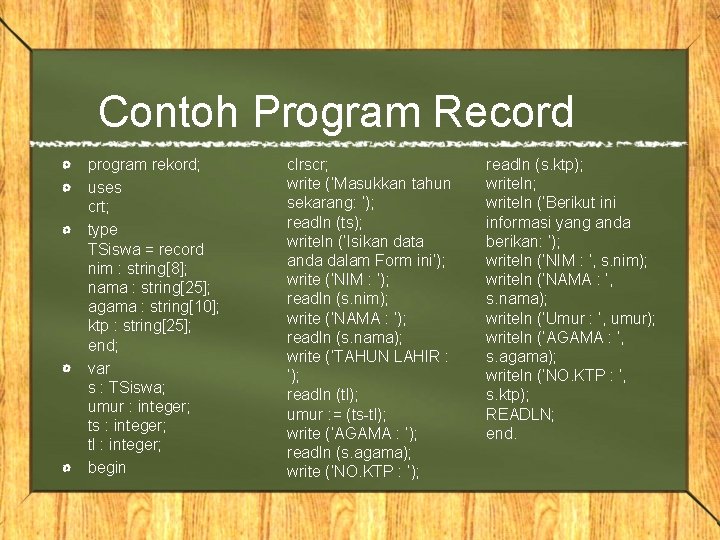 Contoh Program Record

program rekord;

uses
crt;

type
TSiswa = record
nim : string[8];
nama : string[25];
agama : string[10];
ktp : string[25];
end;

var
s : TSiswa;
umur : integer;
ts : integer;
tl : integer;

begin

clrscr;
write ('Masukkan tahun sekarang: ');
readln (ts);
writeln ('Isikan data anda dalam Form ini');
write ('NIM : ');
readln (s.nim);
write ('NAMA : ');
readln (s.nama);
write ('TAHUN LAHIR : ');
readln (tl);
umur := (ts-tl);
write ('AGAMA : ');
readln (s.agama);
write ('NO.KTP : ');

readln (s.ktp);
writeln;
writeln ('Berikut ini informasi yang anda berikan: ');
writeln ('NIM : ', s.nim);
writeln ('NAMA : ', s.nama);
writeln ('Umur : ', umur);
writeln ('AGAMA : ', s.agama);
writeln ('NO.KTP : ', s.ktp);
READLN;
end.